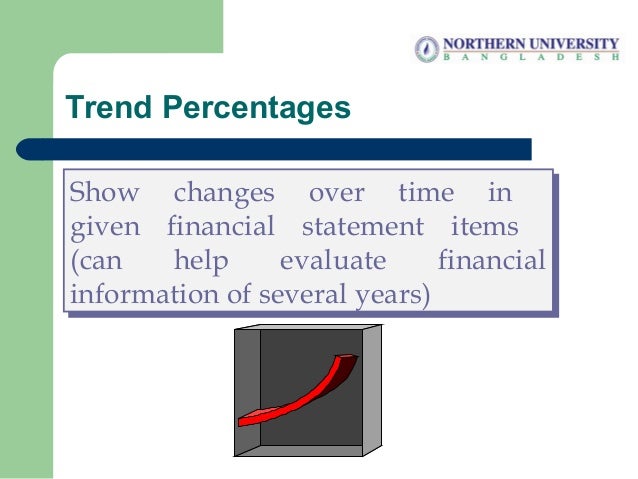 NORTHERN UNIVERSITY
BANGLADESH

Trend Percentages

Show changes over time in given financial statement items (can help evaluate financial information of several years)